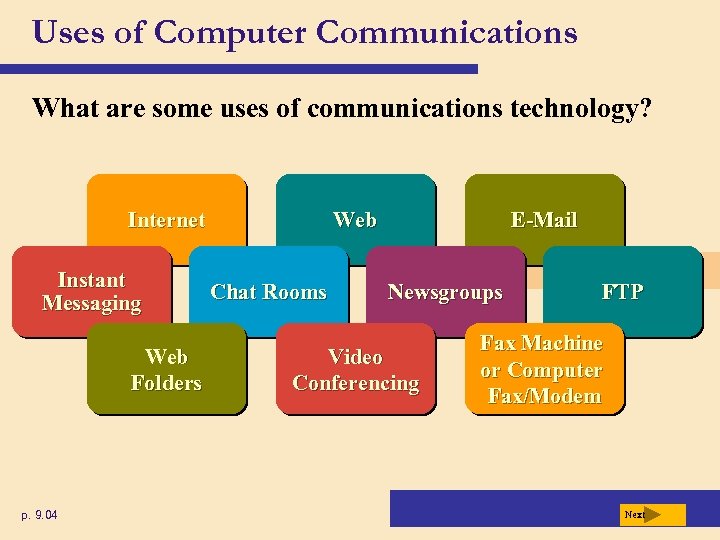 Uses of Computer Communications

What are some uses of communications technology?

Internet

Web

E-Mail

Instant Messaging

Chat Rooms

Newsgroups

FTP

Web Folders

Video Conferencing

Fax Machine or Computer Fax/Modem

p. 9.04

Next